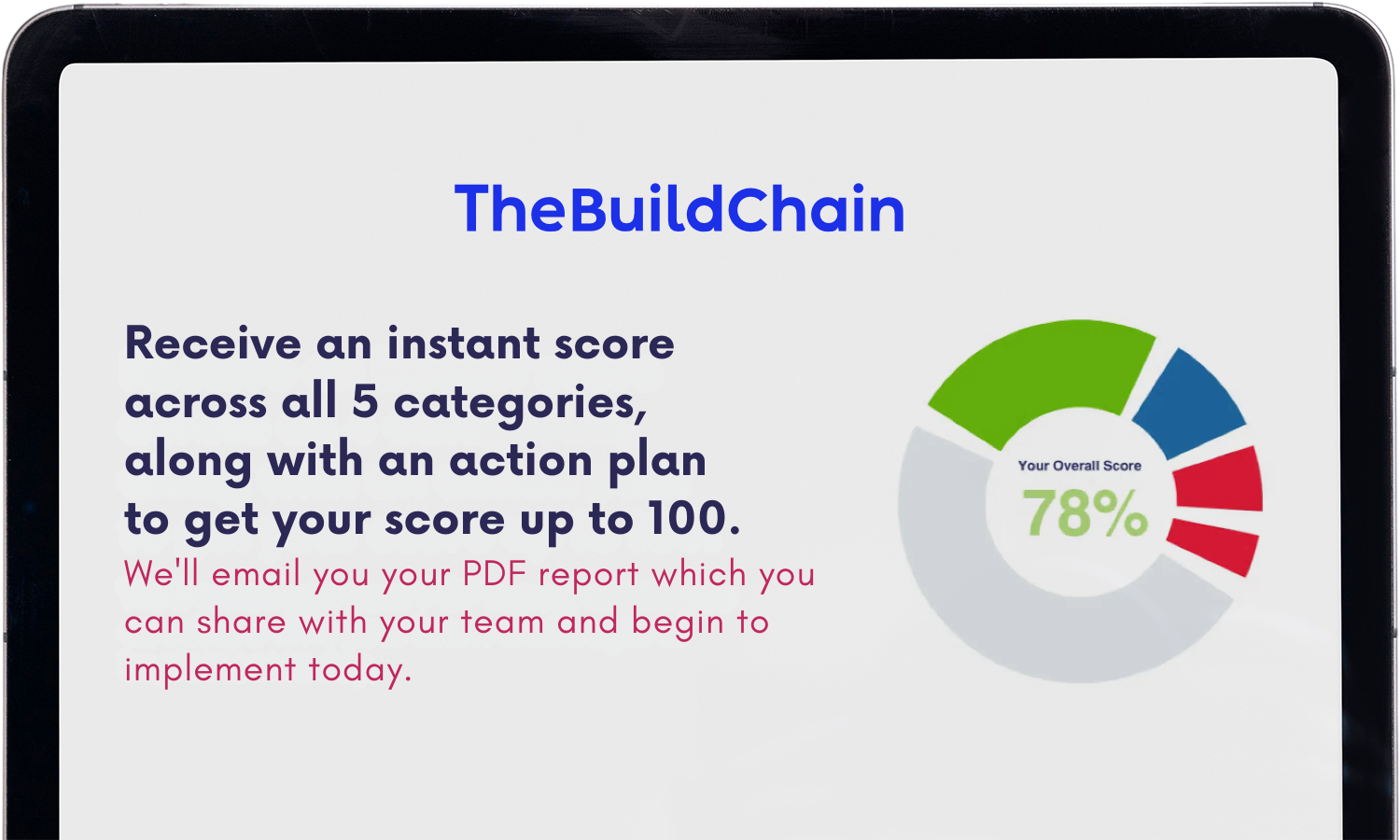 TheBuildChain

Receive an instant score across all 5 categories, along with an action plan to get your score up to 100.

We'll email you your PDF report which you can share with your team and begin to implement today.

Your Overall Score
78%